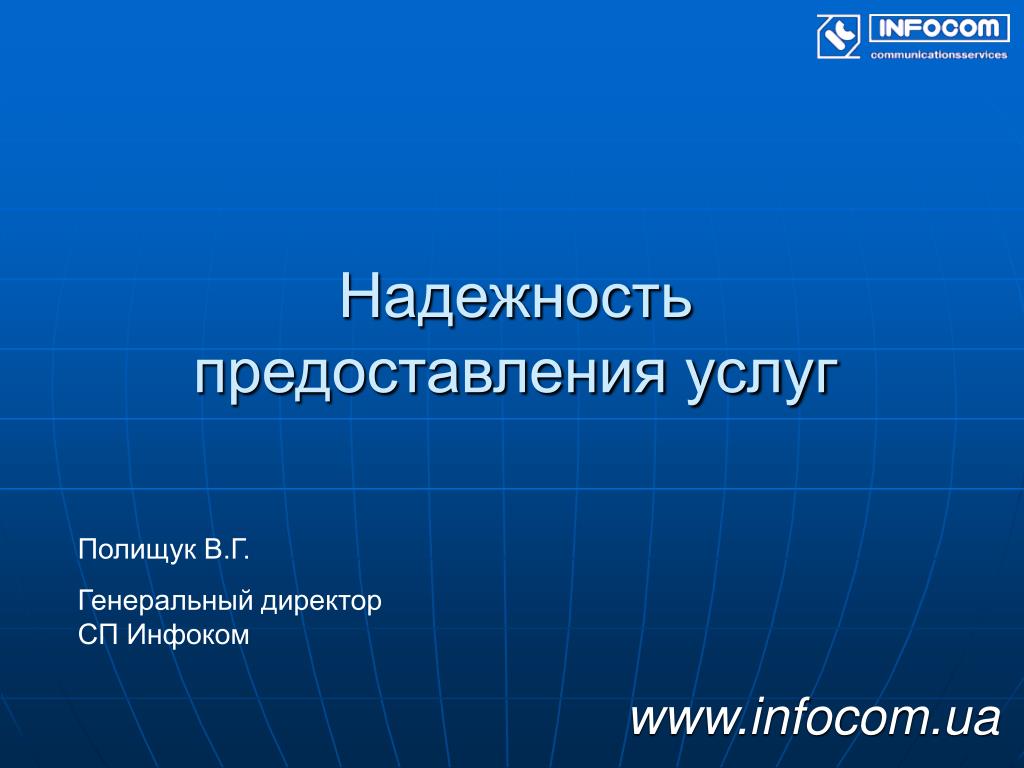 INFOCOM
communicationsservices

Надежность предоставления услуг

Полищук В.Г.

Генеральный директор
СП Инфоком

www.infocom.ua